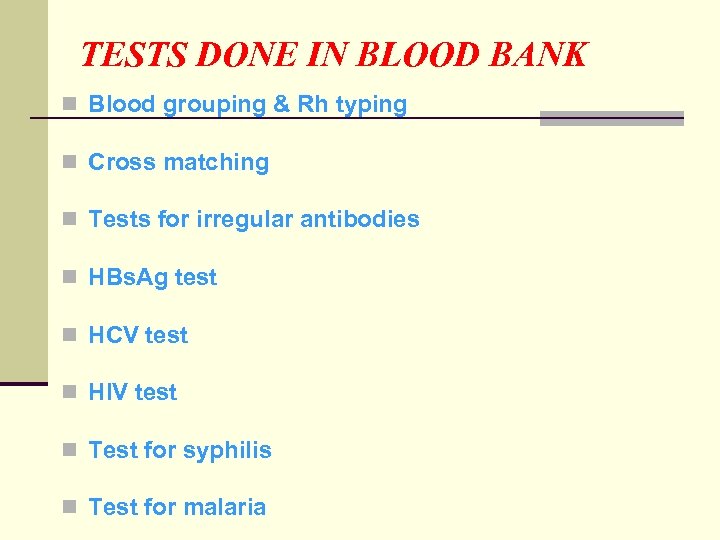 TESTS DONE IN BLOOD BANK

- Blood grouping & Rh typing
- Cross matching
- Tests for irregular antibodies
- HBsAg test
- HCV test
- HIV test
- Test for syphilis
- Test for malaria